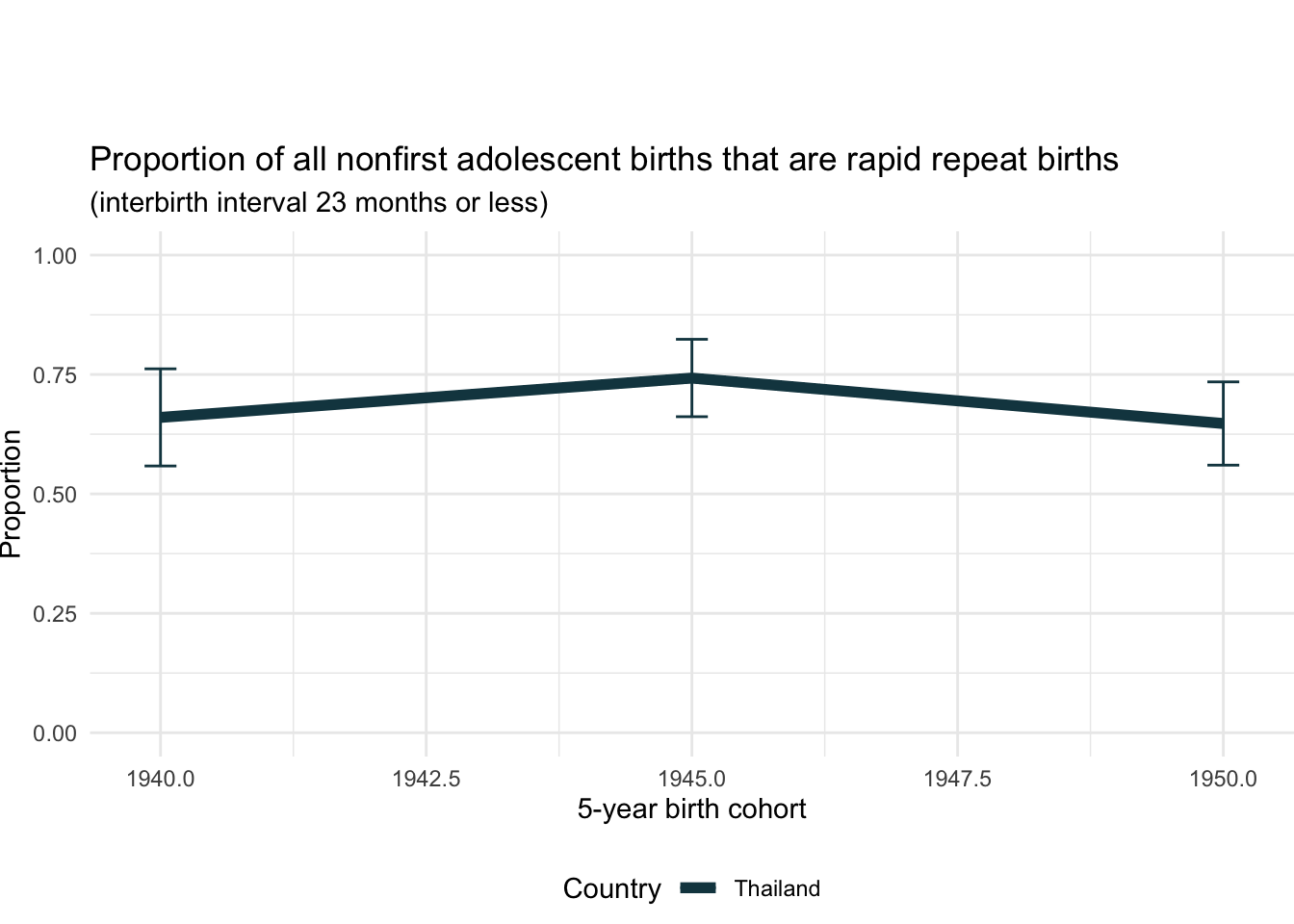 Proportion of all nonfirst adolescent births that are rapid repeat births
(interbirth interval 23 months or less)

Proportion

1.00
0.75
0.50
0.25
0.00

1940.0
1942.5
1945.0
1947.5
1950.0

5-year birth cohort

Country Thailand